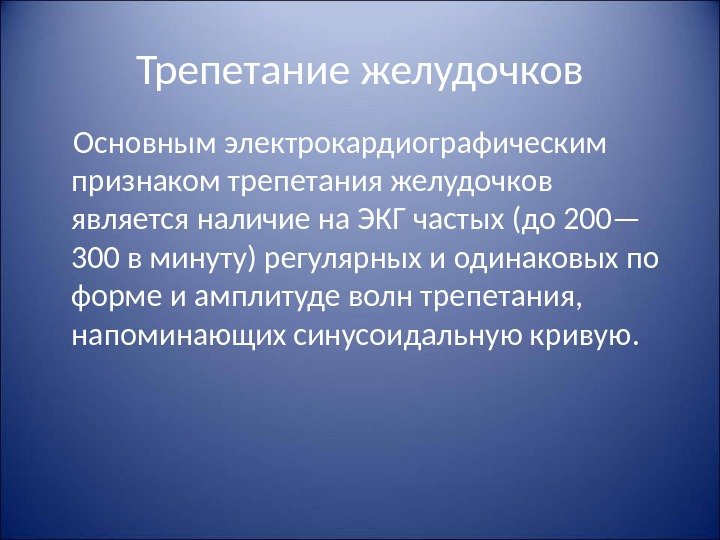 Трепетание желудочков

Основным электрокардиографическим признаком трепетания желудочков является наличие на ЭКГ частых (до 200—300 в минуту) регулярных и одинаковых по форме и амплитуде волн трепетания, напоминающих синусоидальную кривую.